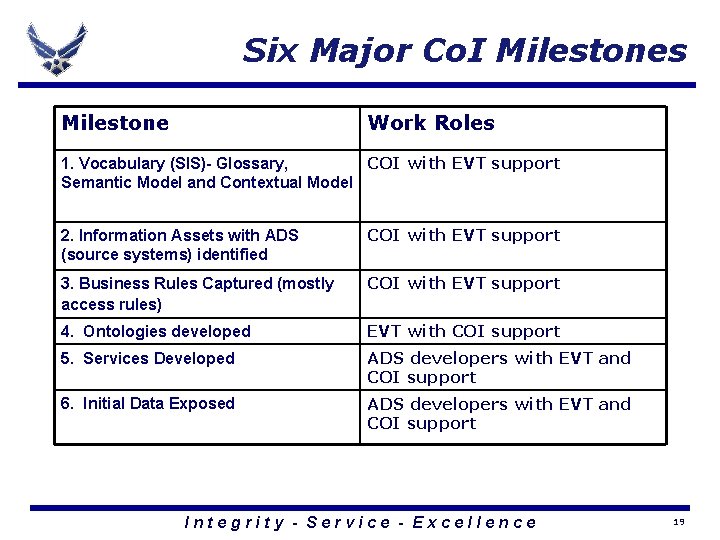 Six Major CoI Milestones

| Milestone | Work Roles |
|---|---|
| 1. Vocabulary (SIS)- Glossary, Semantic Model and Contextual Model | COI with EVT support |
| 2. Information Assets with ADS (source systems) identified | COI with EVT support |
| 3. Business Rules Captured (mostly access rules) | COI with EVT support |
| 4. Ontologies developed | EVT with COI support |
| 5. Services Developed | ADS developers with EVT and COI support |
| 6. Initial Data Exposed | ADS developers with EVT and COI support |

Integrity - Service - Excellence

19